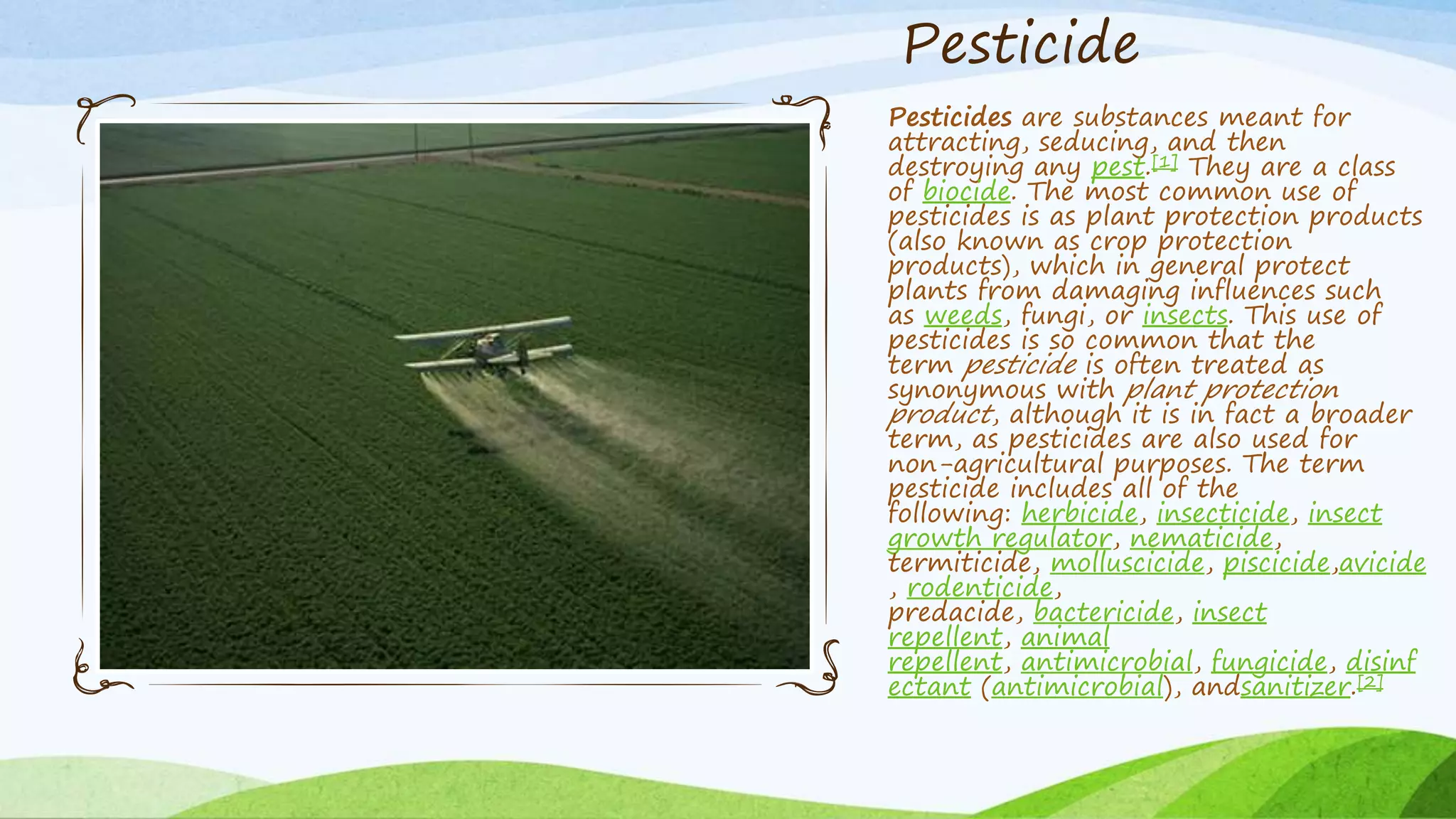 Pesticide

Pesticides are substances meant for attracting, seducing, and then destroying any pest.[1] They are a class of biocide. The most common use of pesticides is as plant protection products (also known as crop protection products), which in general protect plants from damaging influences such as weeds, fungi, or insects. This use of pesticides is so common that the term pesticide is often treated as synonymous with plant protection product, although it is in fact a broader term, as pesticides are also used for non-agricultural purposes. The term pesticide includes all of the following: herbicide, insecticide, insect growth regulator, nematicide, termiticide, molluscicide, piscicide,avicide, rodenticide, predacide, bactericide, insect repellent, animal repellent, antimicrobial, fungicide, disinfectant (antimicrobial), andsanitizer.[2]